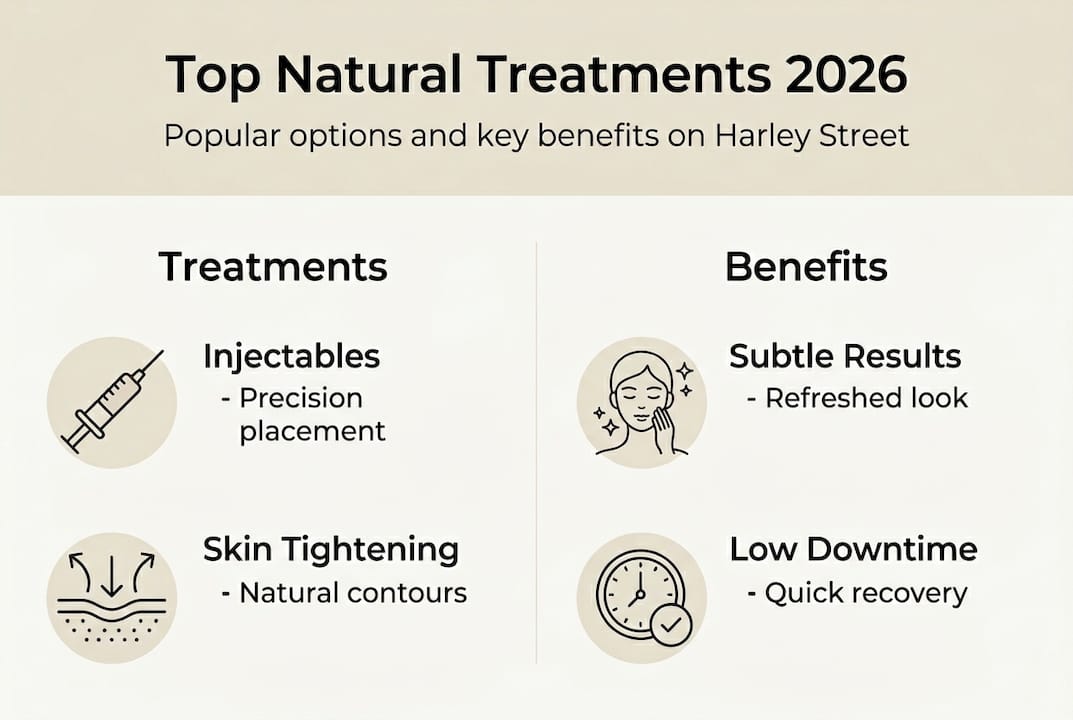 Top Natural Treatments 2026

Popular options and key benefits on Harley Street

Treatments

Injectables
- Precision placement

Skin Tightening
- Natural contours

Benefits

Subtle Results
- Refreshed look

Low Downtime
- Quick recovery